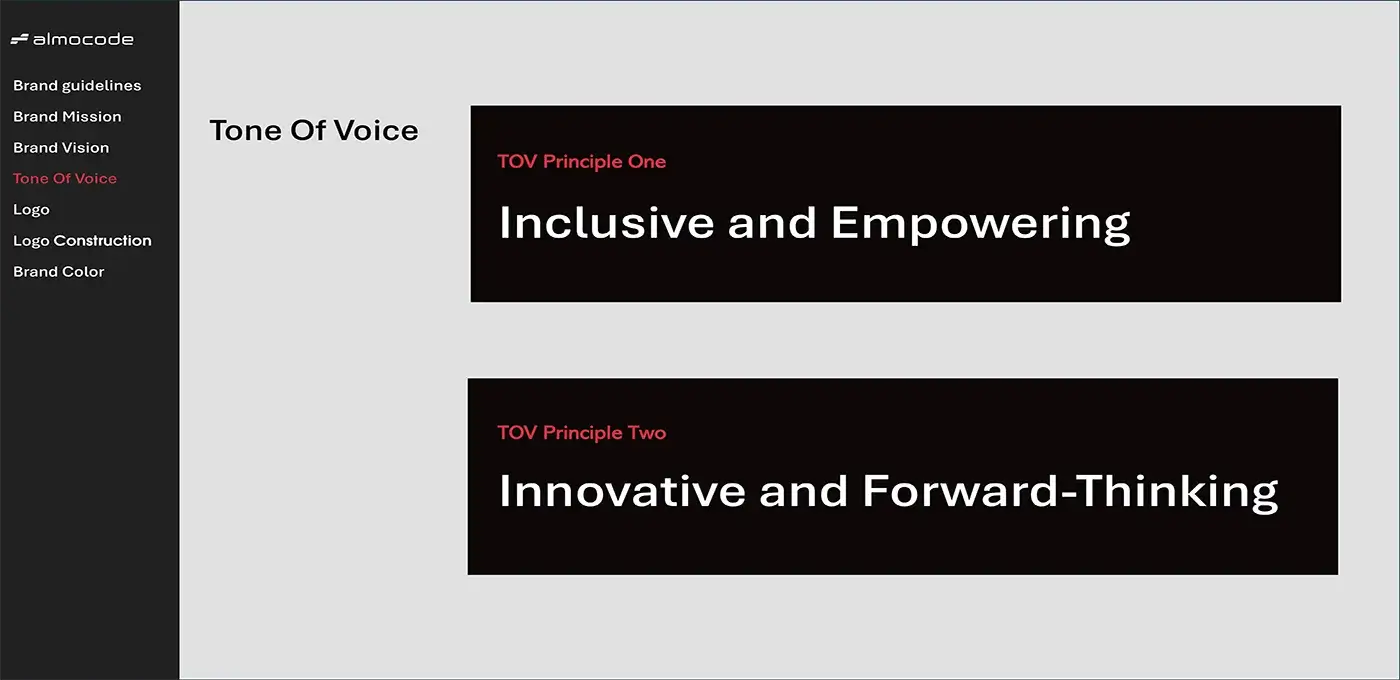 almocode

Brand guidelines
Brand Mission
Brand Vision
Tone Of Voice
Logo
Logo Construction
Brand Color

Tone Of Voice

TOV Principle One

Inclusive and Empowering

TOV Principle Two

Innovative and Forward-Thinking